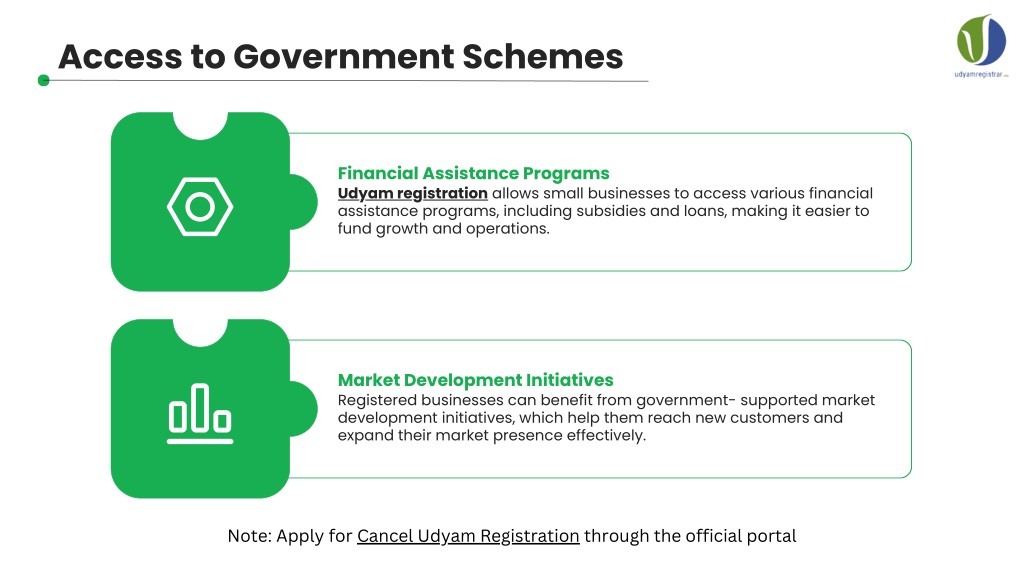 Access to Government Schemes

udyamregistrar

Financial Assistance Programs
Udyam registration allows small businesses to access various financial assistance programs, including subsidies and loans, making it easier to fund growth and operations.

Market Development Initiatives
Registered businesses can benefit from government- supported market development initiatives, which help them reach new customers and expand their market presence effectively.

Note: Apply for Cancel Udyam Registration through the official portal